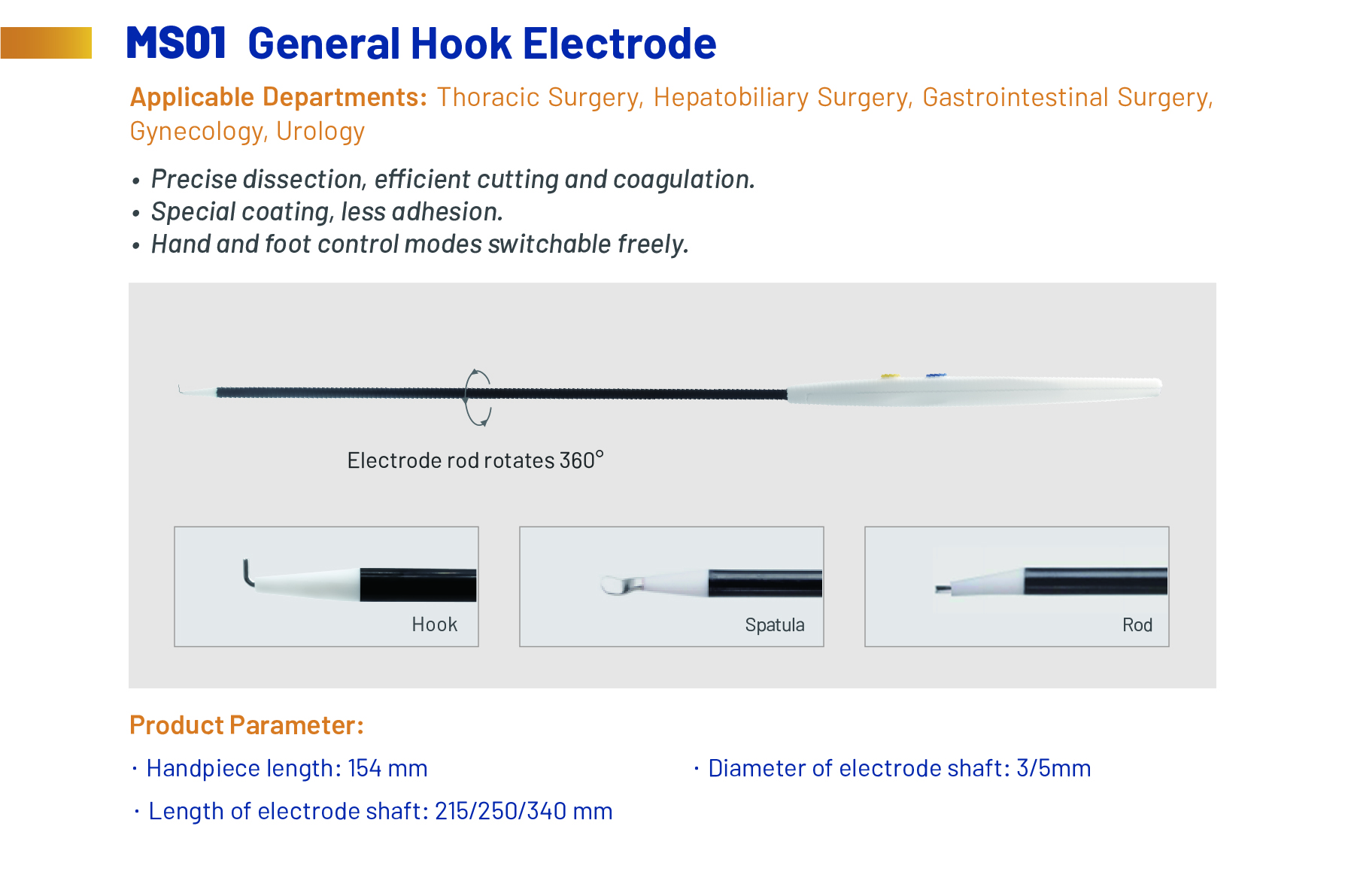 MS01 General Hook Electrode

Applicable Departments: Thoracic Surgery, Hepatobiliary Surgery, Gastrointestinal Surgery, Gynecology, Urology

• Precise dissection, efficient cutting and coagulation.
• Special coating, less adhesion.
• Hand and foot control modes switchable freely.

Electrode rod rotates 360°

Hook

Spatula

Rod

Product Parameter:

· Handpiece length: 154 mm

· Length of electrode shaft: 215/250/340 mm

· Diameter of electrode shaft: 3/5mm